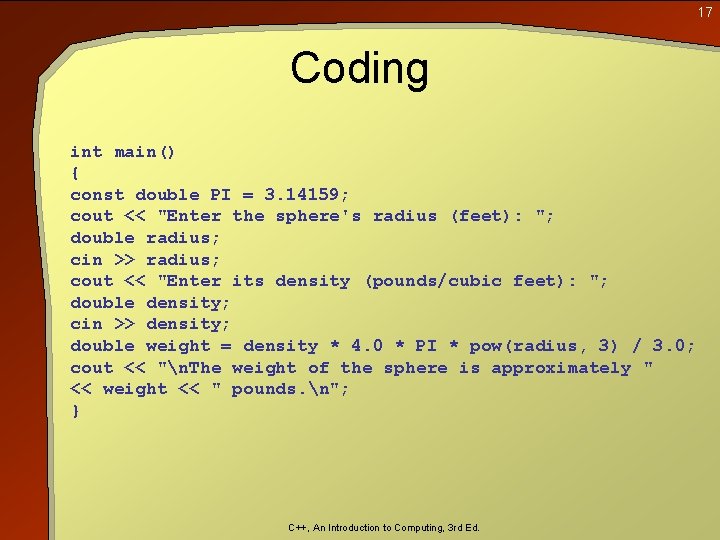 17

Coding

int main()
{
const double PI = 3.14159;
cout << "Enter the sphere's radius (feet): ";
double radius;
cin >> radius;
cout << "Enter its density (pounds/cubic feet): ";
double density;
cin >> density;
double weight = density * 4.0 * PI * pow(radius, 3) / 3.0;
cout << "\nThe weight of the sphere is approximately "
<< weight << " pounds.\n";
}

C++, An Introduction to Computing, 3rd Ed.